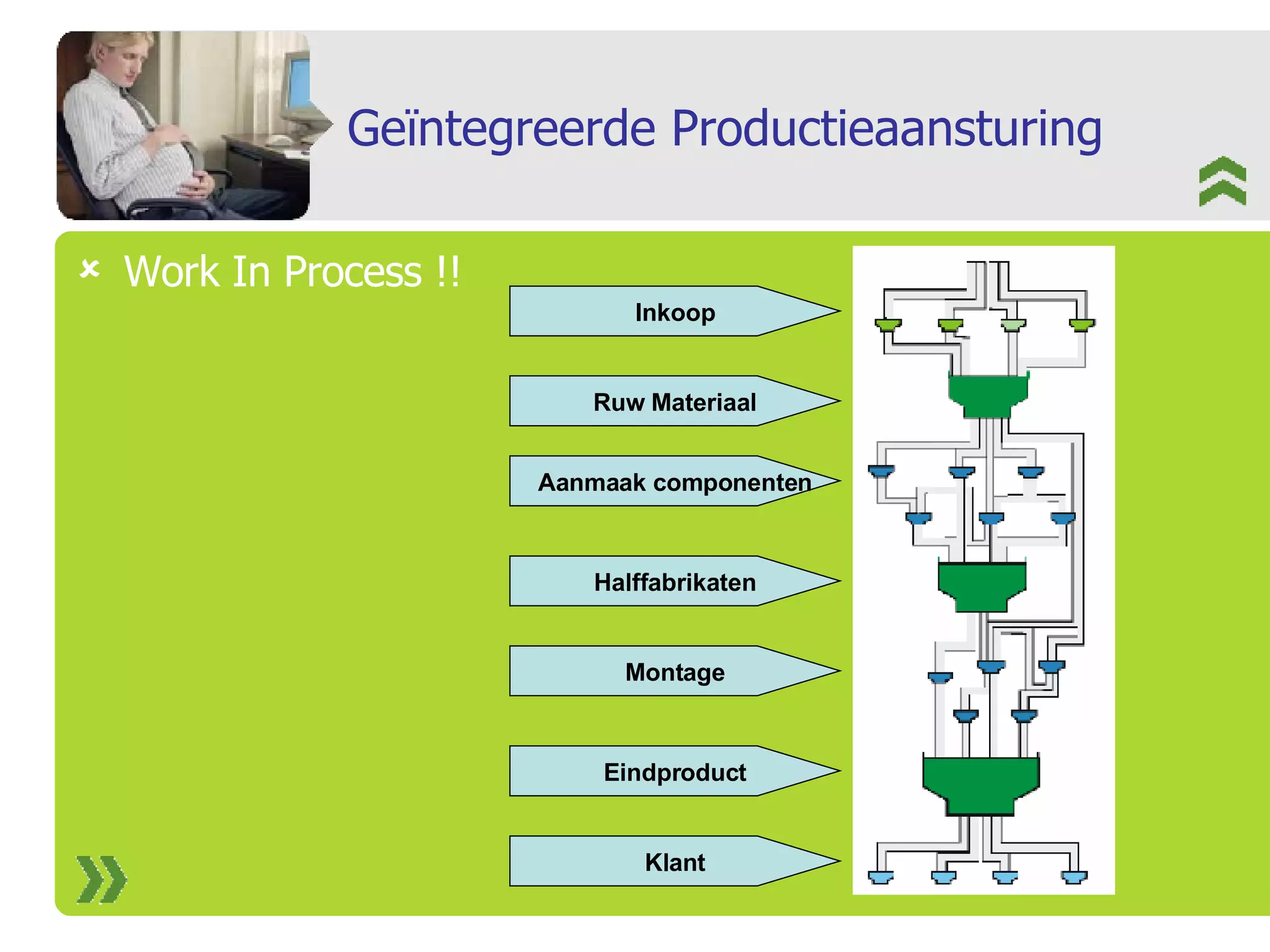 Geïntegreerde Productieaansturing

Work In Process !!

Inkoop

Ruw Materiaal

Aanmaak componenten

Halffabrikaten

Montage

Eindproduct

Klant